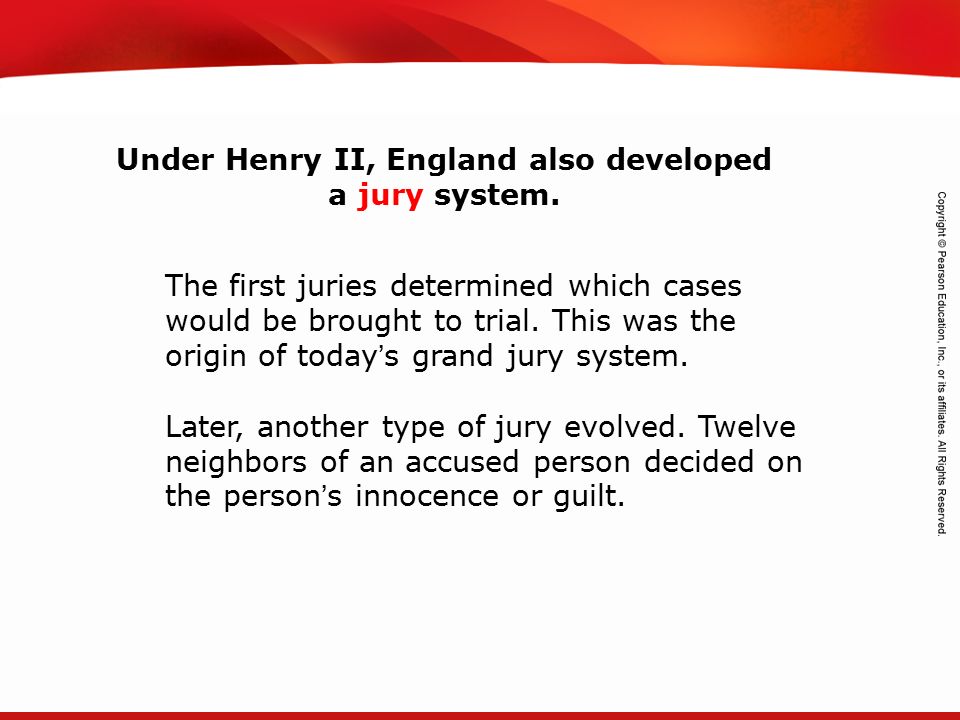 Under Henry II, England also developed a jury system.

The first juries determined which cases would be brought to trial. This was the origin of today’s grand jury system.

Later, another type of jury evolved. Twelve neighbors of an accused person decided on the person’s innocence or guilt.

Copyright © Pearson Education, Inc., or its affiliates. All Rights Reserved.